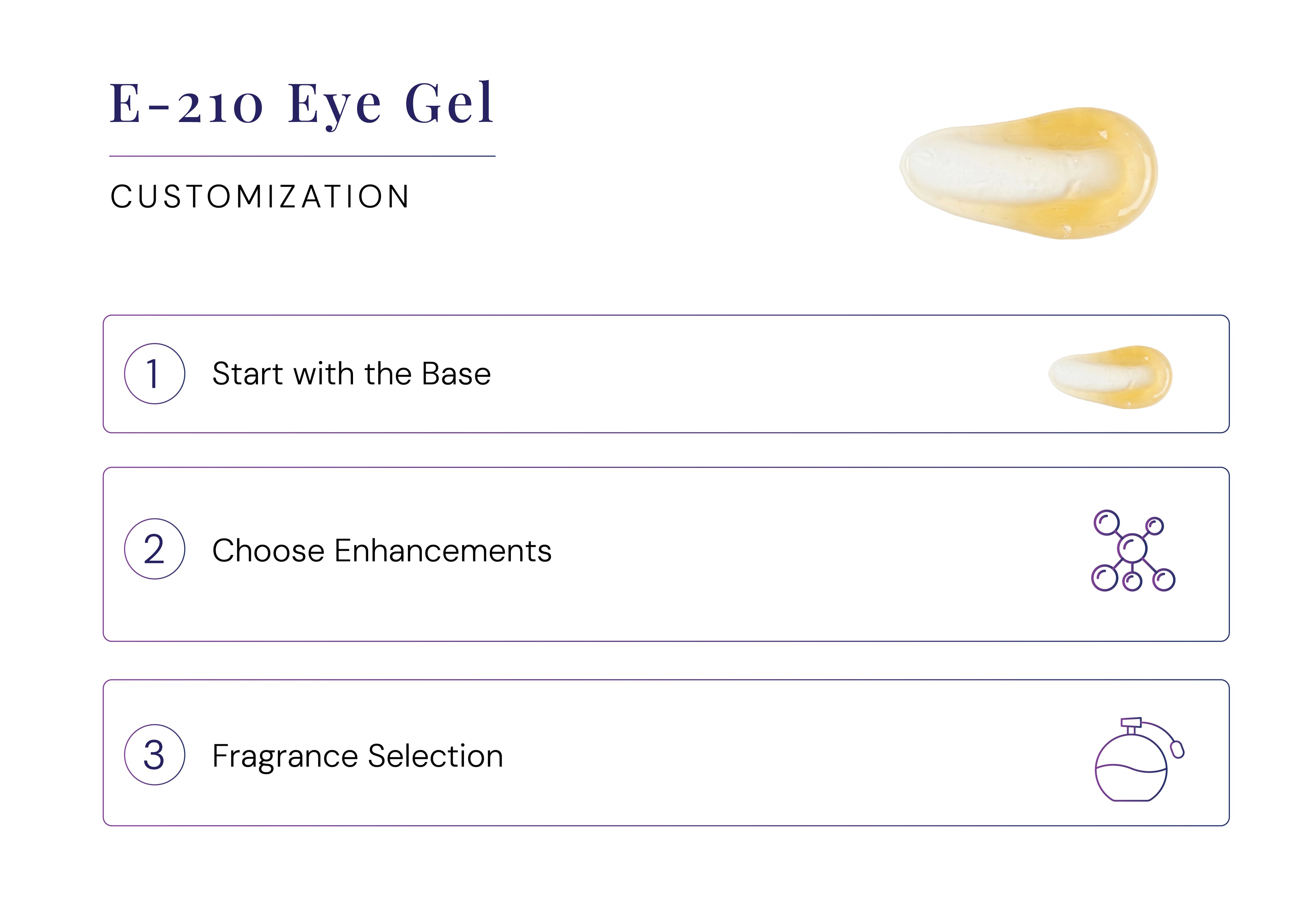 E-210 Eye Gel

CUSTOMIZATION

1 Start with the Base

2 Choose Enhancements

3 Fragrance Selection